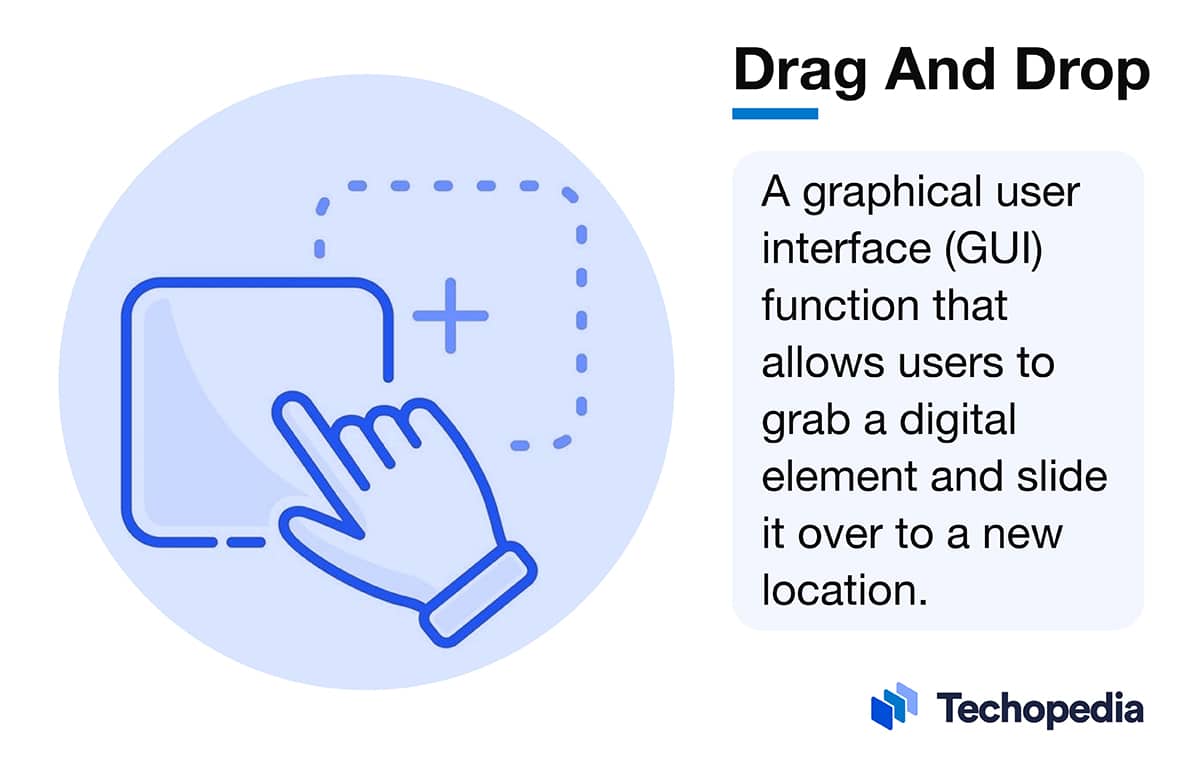 Drag And Drop

A graphical user interface (GUI) function that allows users to grab a digital element and slide it over to a new location.

Techopedia